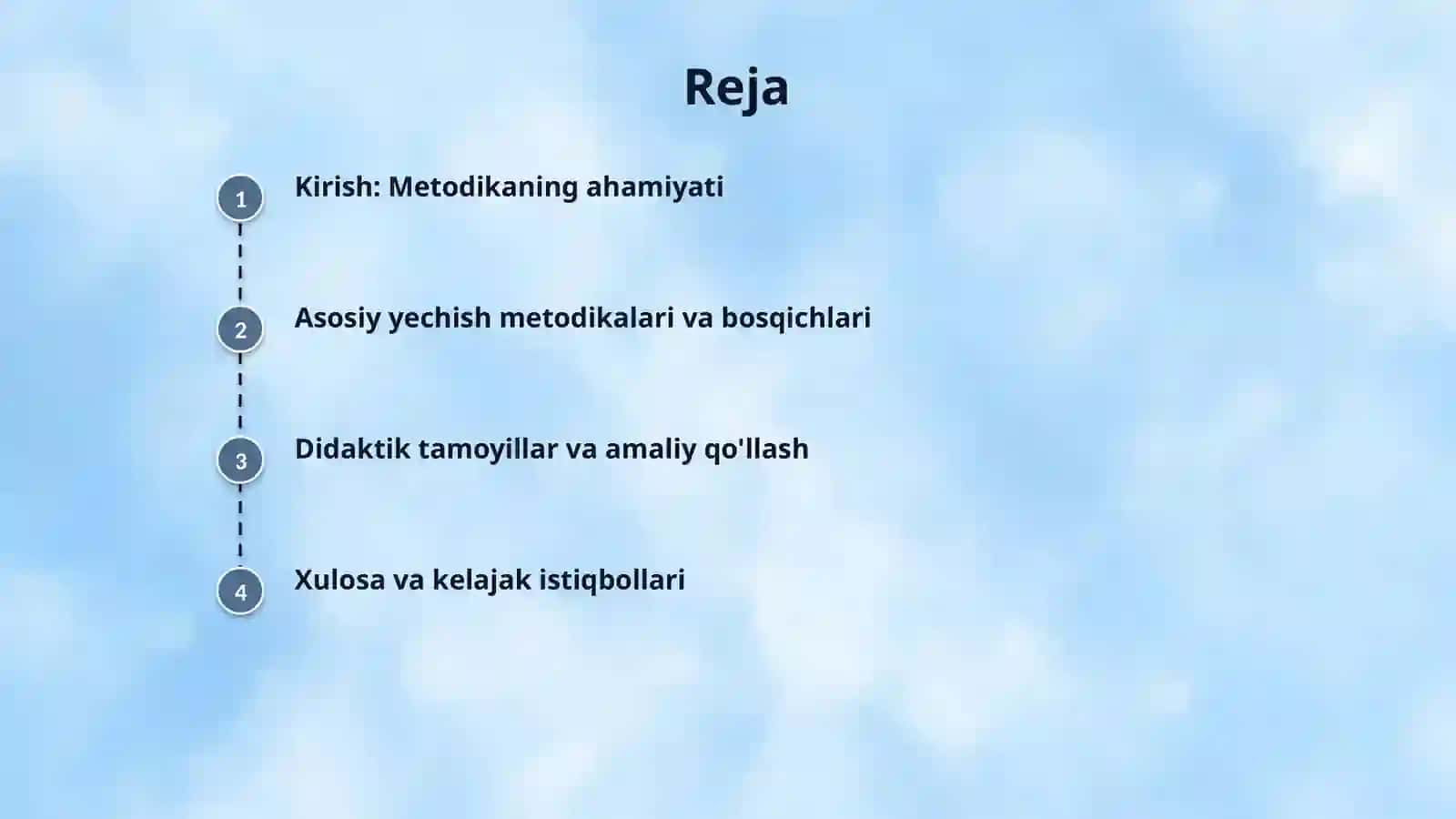 Reja

1 Kirish: Metodikaning ahamiyati

2 Asosiy yechish metodikalari va bosqichlari

3 Didaktik tamoyillar va amaliy qo'llash

4 Xulosa va kelajak istiqbollari